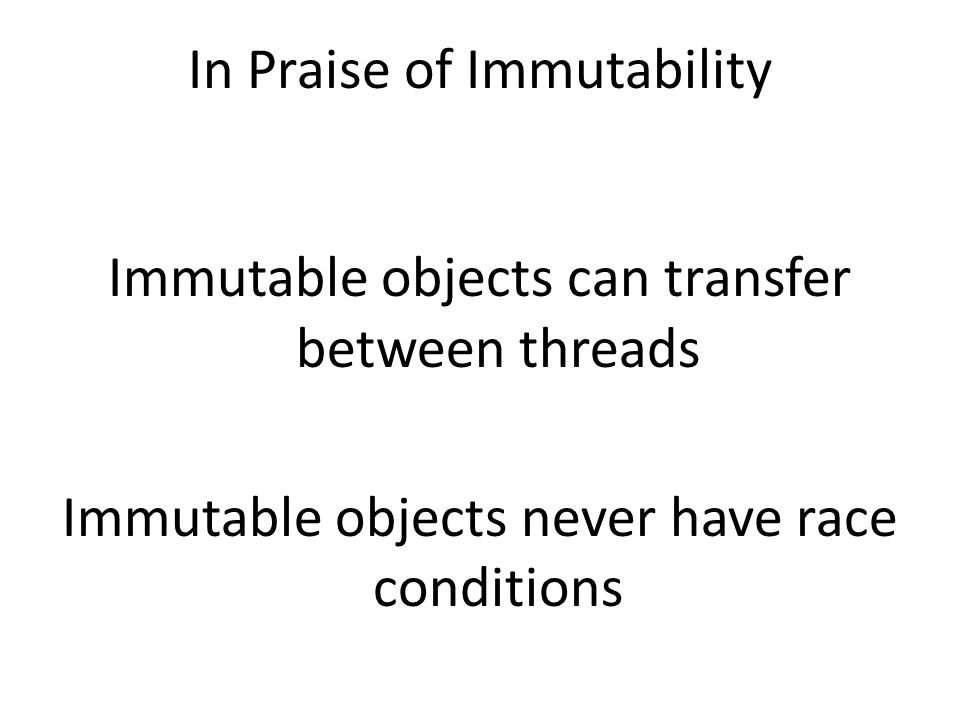 In Praise of Immutability

Immutable objects can transfer between threads

Immutable objects never have race conditions